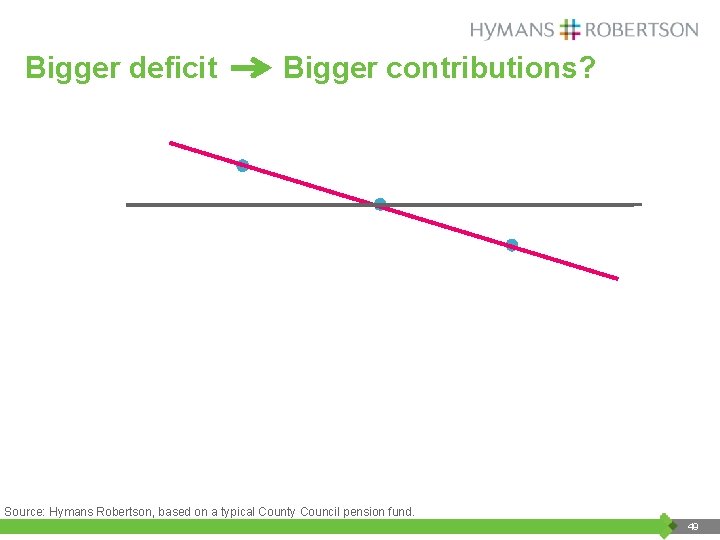 HYMANS ROBERTSON

Bigger deficit → Bigger contributions?

Source: Hymans Robertson, based on a typical County Council pension fund.

49